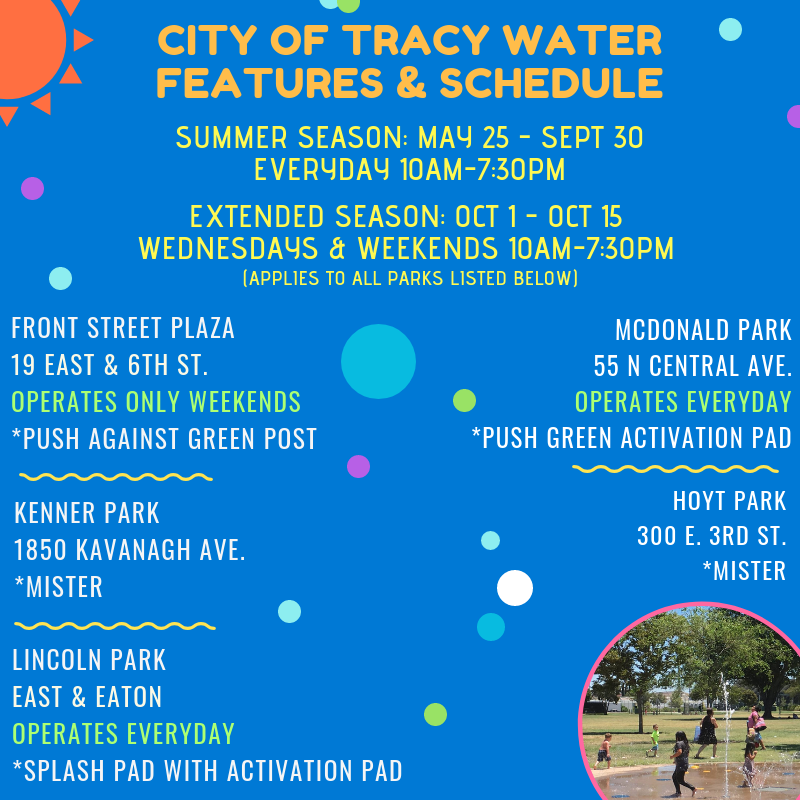 CITY OF TRACY WATER FEATURES & SCHEDULE

SUMMER SEASON: MAY 25 - SEPT 30
EVERYDAY 10AM-7:30PM

EXTENDED SEASON: OCT 1 - OCT 15
WEDNESDAYS & WEEKENDS 10AM-7:30PM
(APPLIES TO ALL PARKS LISTED BELOW)

FRONT STREET PLAZA
19 EAST & 6TH ST.
OPERATES ONLY WEEKENDS
*PUSH AGAINST GREEN POST

KENNER PARK
1850 KAVANAGH AVE.
*MISTER

LINCOLN PARK
EAST & EATON
OPERATES EVERYDAY
*SPLASH PAD WITH ACTIVATION PAD

MCDONALD PARK
55 N CENTRAL AVE.
OPERATES EVERYDAY
*PUSH GREEN ACTIVATION PAD

HOYT PARK
300 E. 3RD ST.
*MISTER